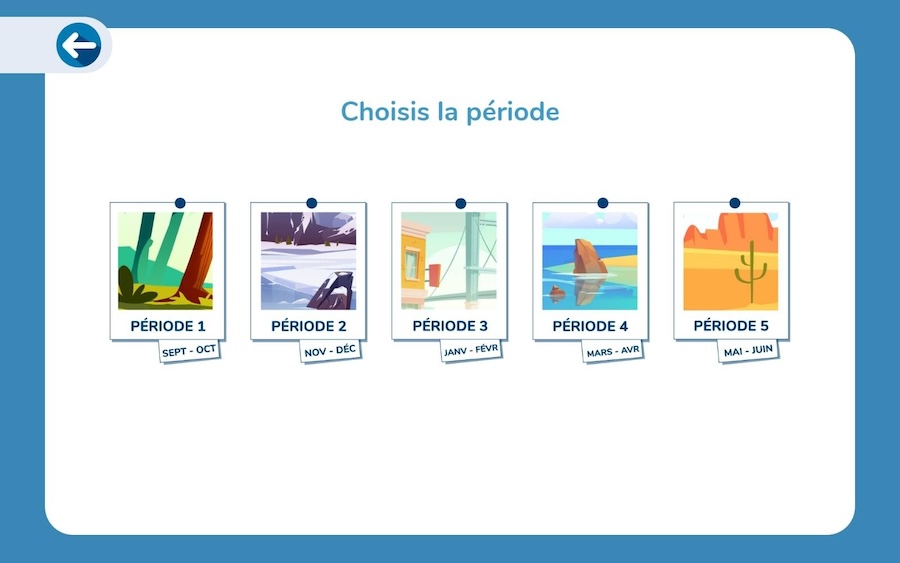 Choisis la période

PÉRIODE 1
SEPT - OCT

PÉRIODE 2
NOV - DÉC

PÉRIODE 3
JANV - FÉVR

PÉRIODE 4
MARS - AVR

PÉRIODE 5
MAI - JUIN